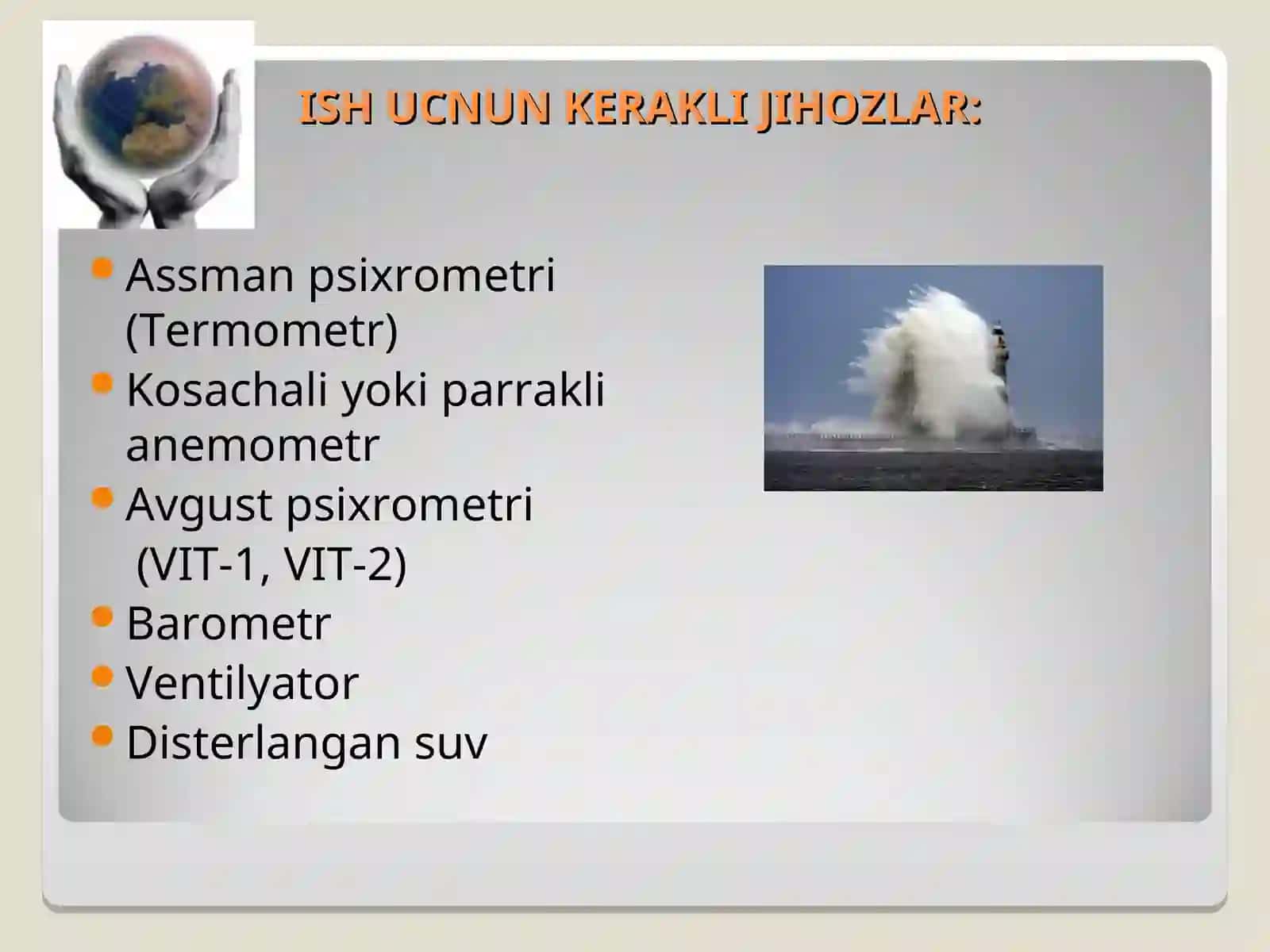 ISH UCNUN KERAKLI JIHOZLAR:

- Assman psixrometri (Termometr)
- Kosachali yoki parrakli anemometr
- Avgust psixrometri (VIT-1, VIT-2)
- Barometr
- Ventilyator
- Disterlangan suv